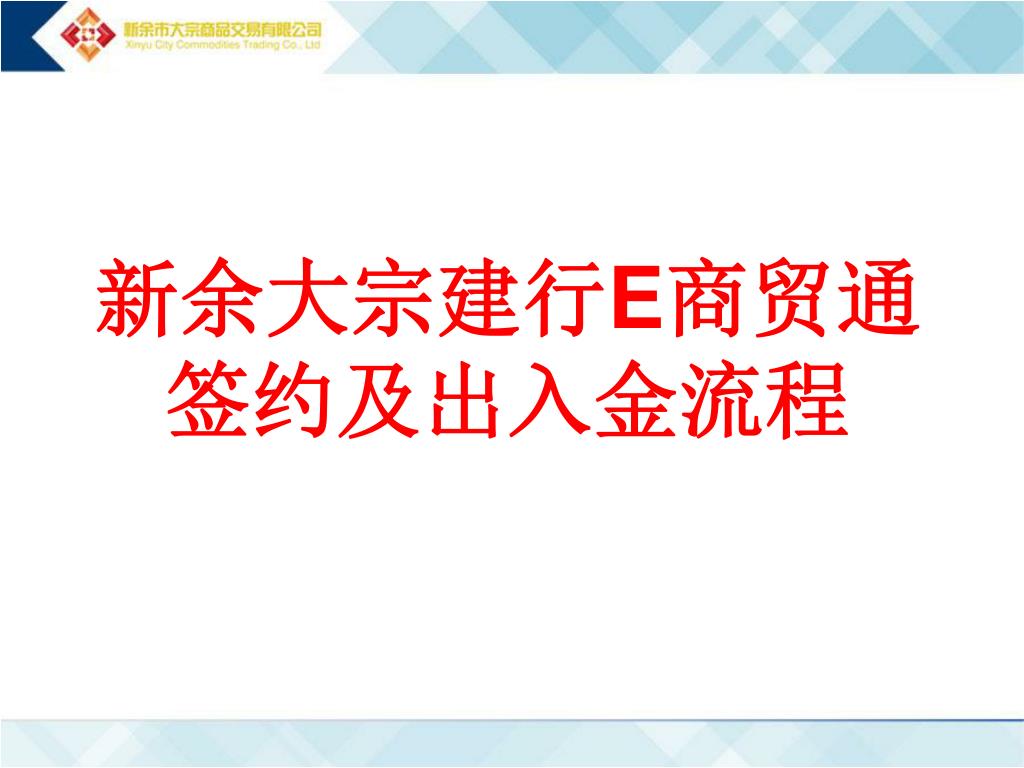 新余市大宗商品交易有限公司
Xinyu City Commodities Trading Co., Ltd

新余大宗建行E商贸通签约及出入金流程